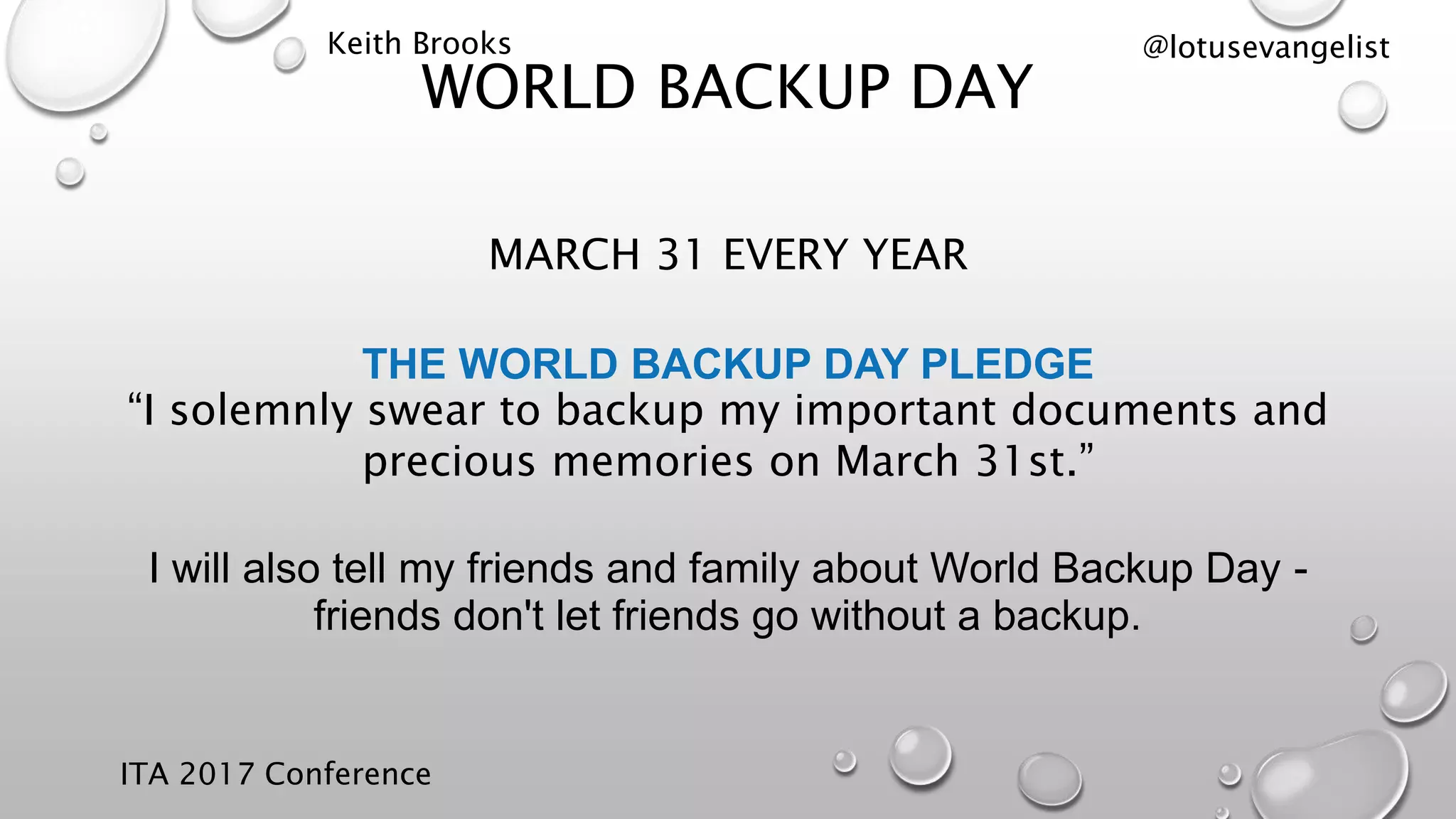 Keith Brooks

@lotusevangelist

WORLD BACKUP DAY

MARCH 31 EVERY YEAR

THE WORLD BACKUP DAY PLEDGE
“I solemnly swear to backup my important documents and precious memories on March 31st.”

I will also tell my friends and family about World Backup Day - friends don't let friends go without a backup.

ITA 2017 Conference